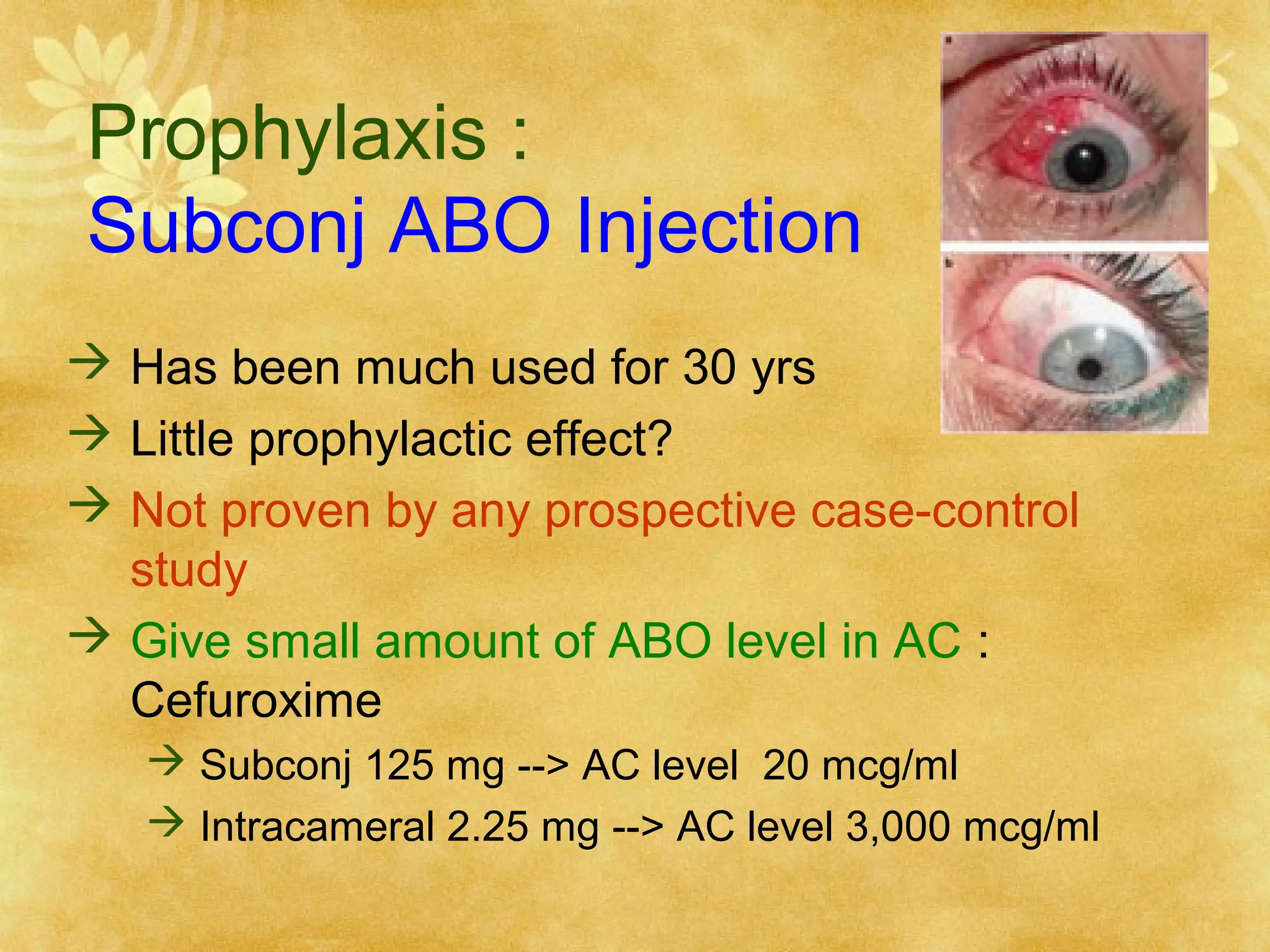 Prophylaxis :
Subconj ABO Injection

→ Has been much used for 30 yrs
→ Little prophylactic effect?
→ Not proven by any prospective case-control study
→ Give small amount of ABO level in AC : Cefuroxime
→ Subconj 125 mg --> AC level 20 mcg/ml
→ Intracameral 2.25 mg --> AC level 3,000 mcg/ml